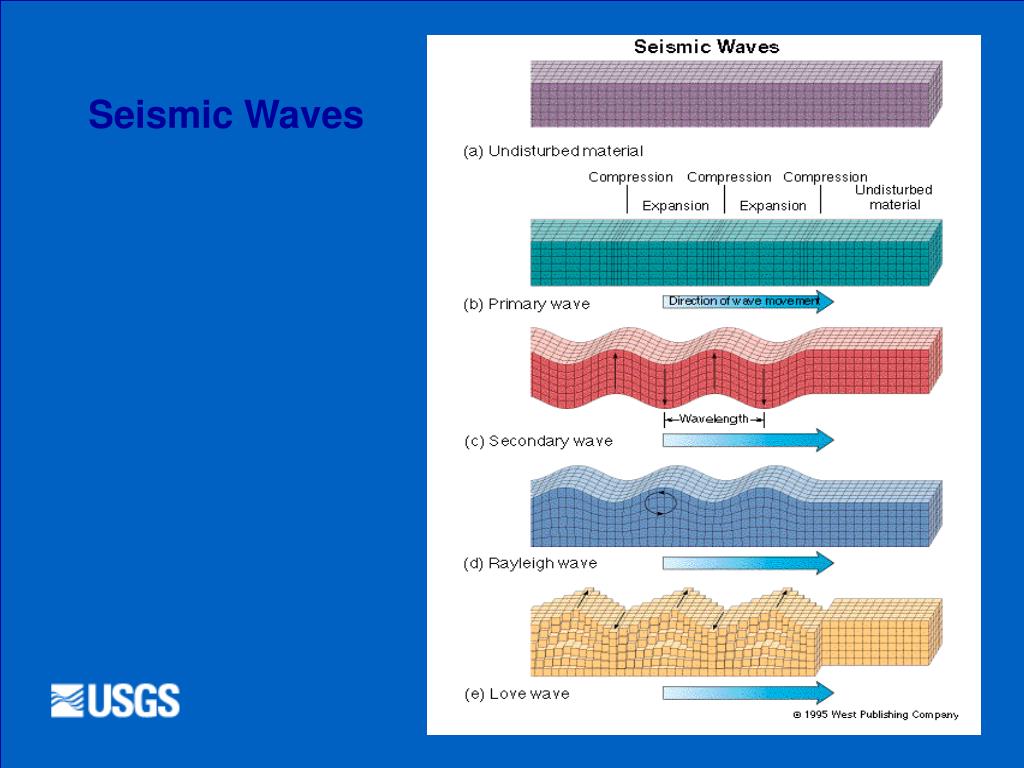 Seismic Waves

Seismic Waves

(a) Undisturbed material

Compression Compression Compression
Expansion Expansion
Undisturbed material

(b) Primary wave
Direction of wave movement

Wavelength
(c) Secondary wave

(d) Rayleigh wave

(e) Love wave

© 1995 West Publishing Company

USGS